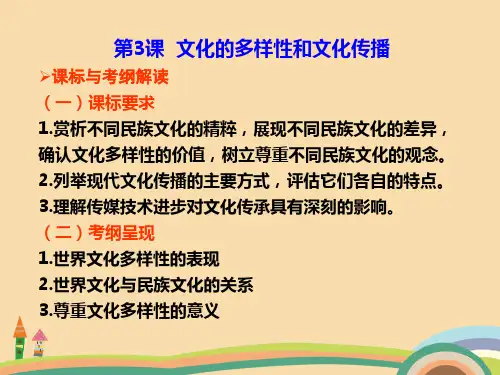 第3课 文化的多样性和文化传播

➢课标与考纲解读

（一）课标要求

1.赏析不同民族文化的精粹，展现不同民族文化的差异，确认文化多样性的价值，树立尊重不同民族文化的观念。

2.列举现代文化传播的主要方式，评估它们各自的特点。

3.理解传媒技术进步对文化传承具有深刻的影响。

（二）考纲呈现

1.世界文化多样性的表现

2.世界文化与民族文化的关系

3.尊重文化多样性的意义